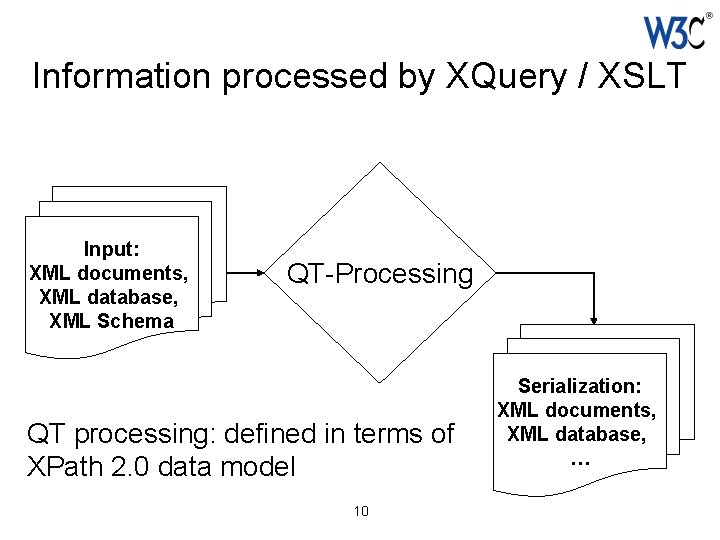 W3C®

Information processed by XQuery / XSLT

Input:
XML documents,
XML database,
XML Schema

QT-Processing

Serialization:
XML documents,
XML database,
…

QT processing: defined in terms of XPath 2.0 data model

10